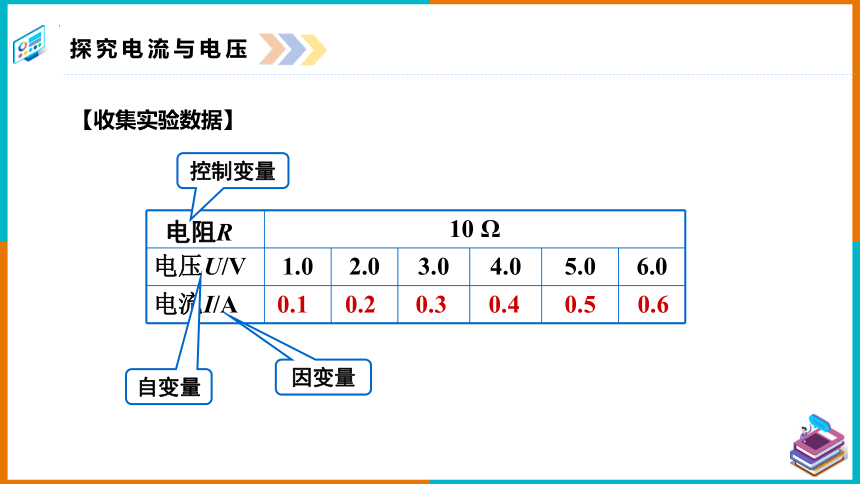 探究电流与电压

【收集实验数据】

控制变量

| 电阻$R$ | 10 Ω | | | | | |
|---|---|---|---|---|---|---|
| 电压$U$/V | 1.0 | 2.0 | 3.0 | 4.0 | 5.0 | 6.0 |
| 电流$I$/A | 0.1 | 0.2 | 0.3 | 0.4 | 0.5 | 0.6 |

自变量

因变量